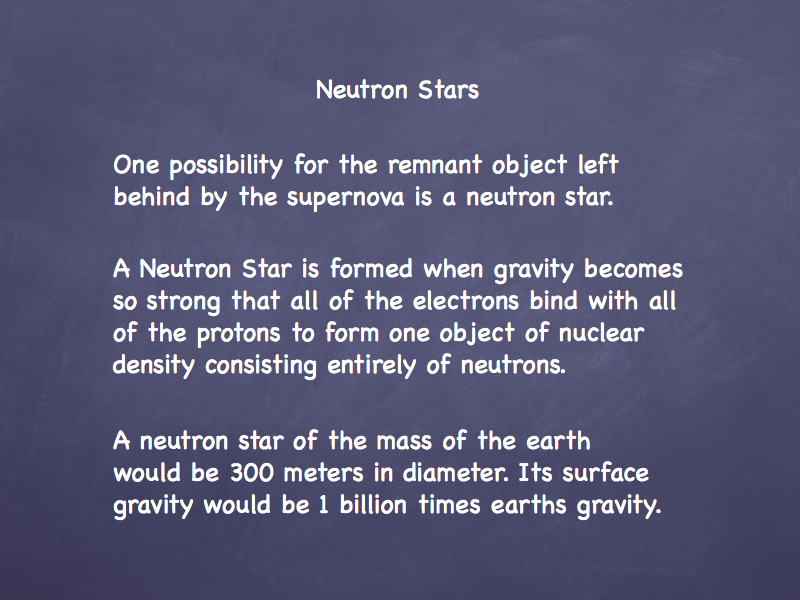 Neutron Stars

One possibility for the remnant object left behind by the supernova is a neutron star.

A Neutron Star is formed when gravity becomes so strong that all of the electrons bind with all of the protons to form one object of nuclear density consisting entirely of neutrons.

A neutron star of the mass of the earth would be 300 meters in diameter. Its surface gravity would be 1 billion times earths gravity.